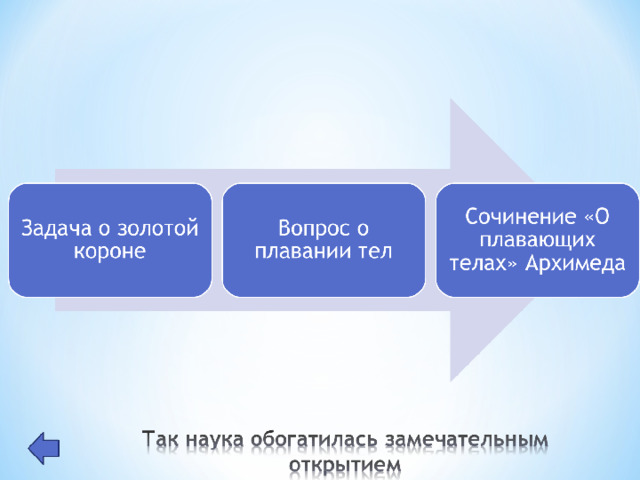 Задача о золотой короне

Вопрос о плавании тел

Сочинение «О плавающих телах» Архимеда

Так наука обогатилась замечательным открытием